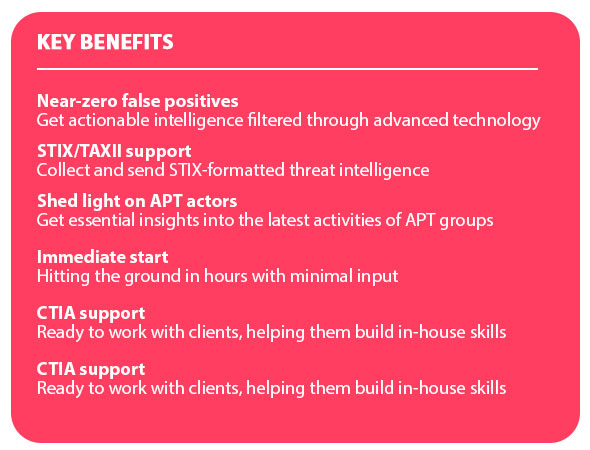 KEY BENEFITS

Near-zero false positives
Get actionable intelligence filtered through advanced technology

STIX/TAXII support
Collect and send STIX-formatted threat intelligence

Shed light on APT actors
Get essential insights into the latest activities of APT groups

Immediate start
Hitting the ground in hours with minimal input

CTIA support
Ready to work with clients, helping them build in-house skills

CTIA support
Ready to work with clients, helping them build in-house skills